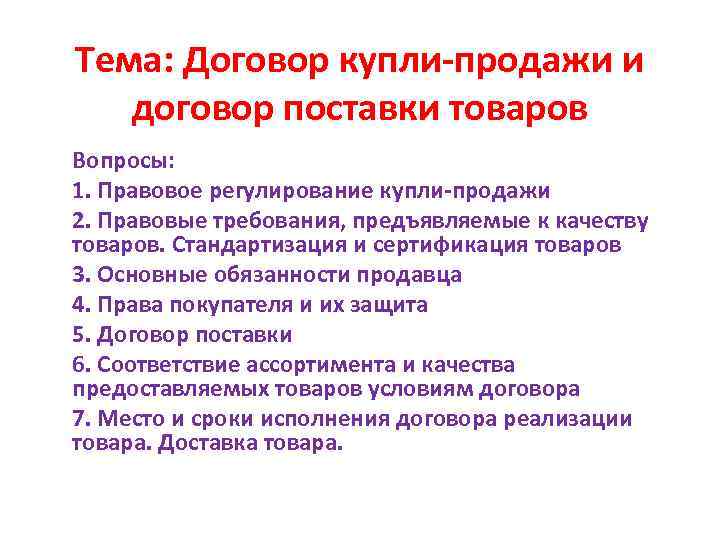 Тема: Договор купли-продажи и договор поставки товаров

Вопросы:
1. Правовое регулирование купли-продажи
2. Правовые требования, предъявляемые к качеству товаров. Стандартизация и сертификация товаров
3. Основные обязанности продавца
4. Права покупателя и их защита
5. Договор поставки
6. Соответствие ассортимента и качества предоставляемых товаров условиям договора
7. Место и сроки исполнения договора реализации товара. Доставка товара.